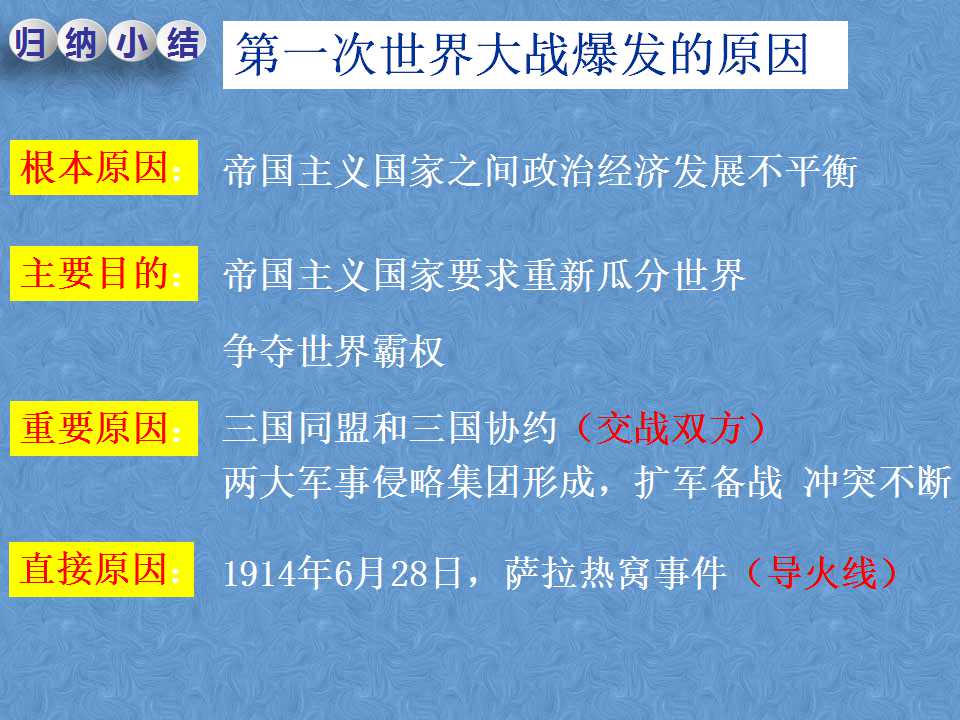 归纳小结

第一次世界大战爆发的原因

根本原因：

帝国主义国家之间政治经济发展不平衡

主要目的：

帝国主义国家要求重新瓜分世界

争夺世界霸权

重要原因：

三国同盟和三国协约（交战双方）

两大军事侵略集团形成，扩军备战 冲突不断

直接原因：

1914年6月28日，萨拉热窝事件（导火线）